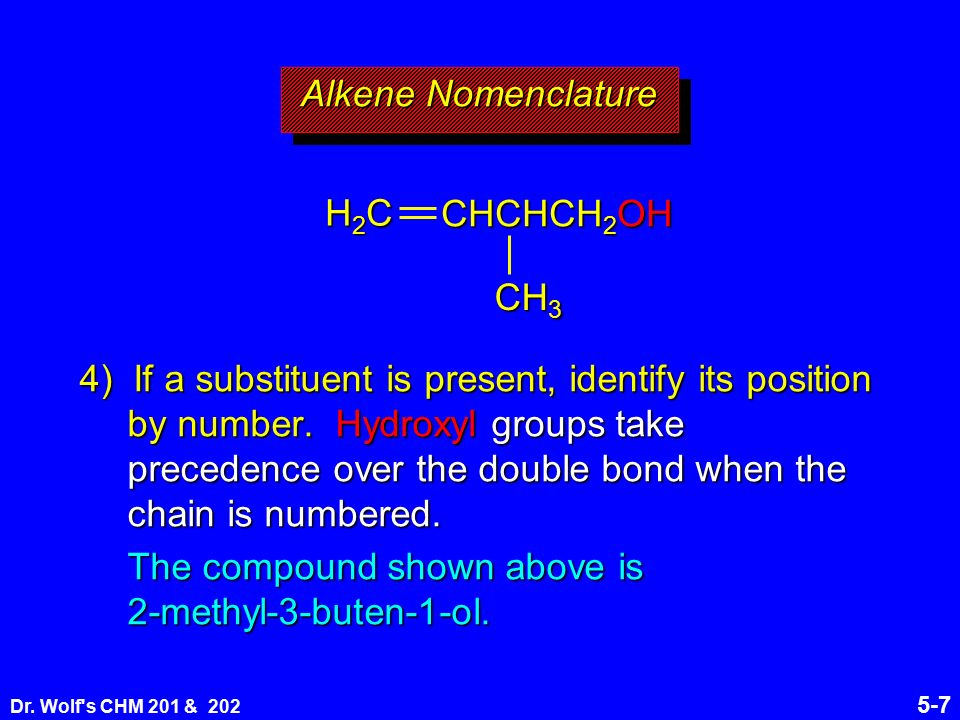 Alkene Nomenclature

$H_2C=CHCHCH_2OH$
$CH_3$

4) If a substituent is present, identify its position by number. Hydroxyl groups take precedence over the double bond when the chain is numbered.

The compound shown above is 2-methyl-3-buten-1-ol.

Dr. Wolf's CHM 201 & 202

5-7